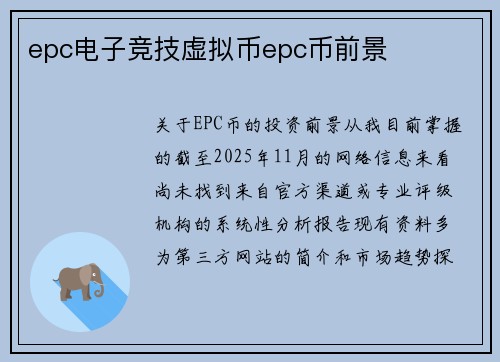 epc电子竞技虚拟币epc币前景

关于EPC币的投资前景从我目前掌握的截至2025年11月的网络信息来看尚未找到来自官方渠道或专业评级机构的系统性分析报告现有资料多为第三方网站的简介和市场趋势探